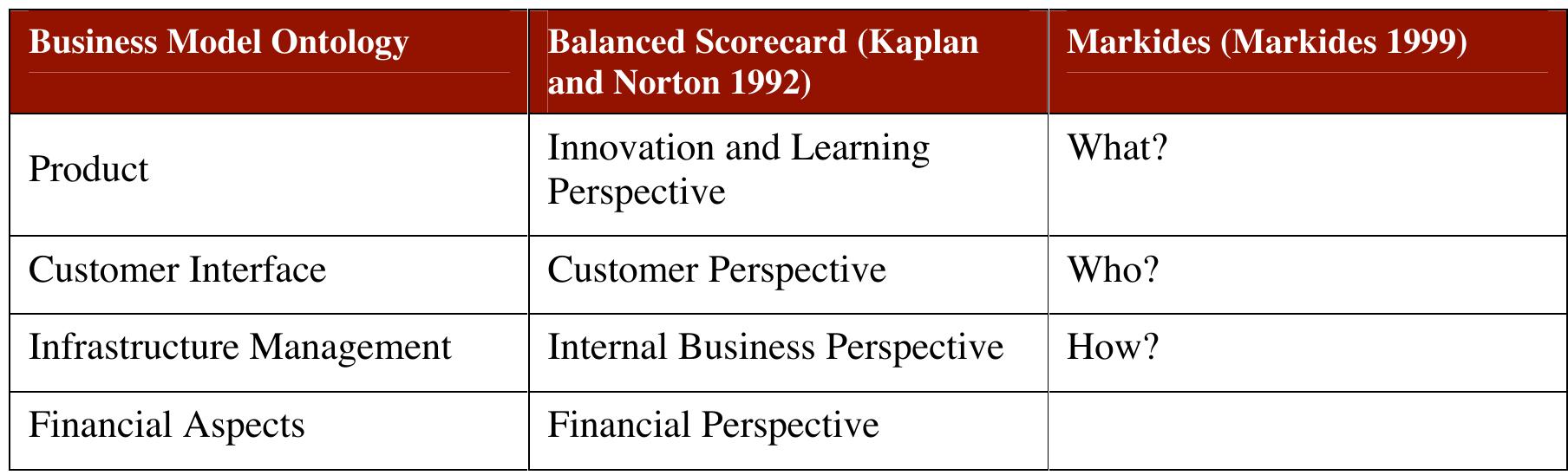 | Business Model Ontology | Balanced Scorecard (Kaplan and Norton 1992) | Markides (Markides 1999) |
|---|---|---|
| Product | Innovation and Learning Perspective | What? |
| Customer Interface | Customer Perspective | Who? |
| Infrastructure Management | Internal Business Perspective | How? |
| Financial Aspects | Financial Perspective | |